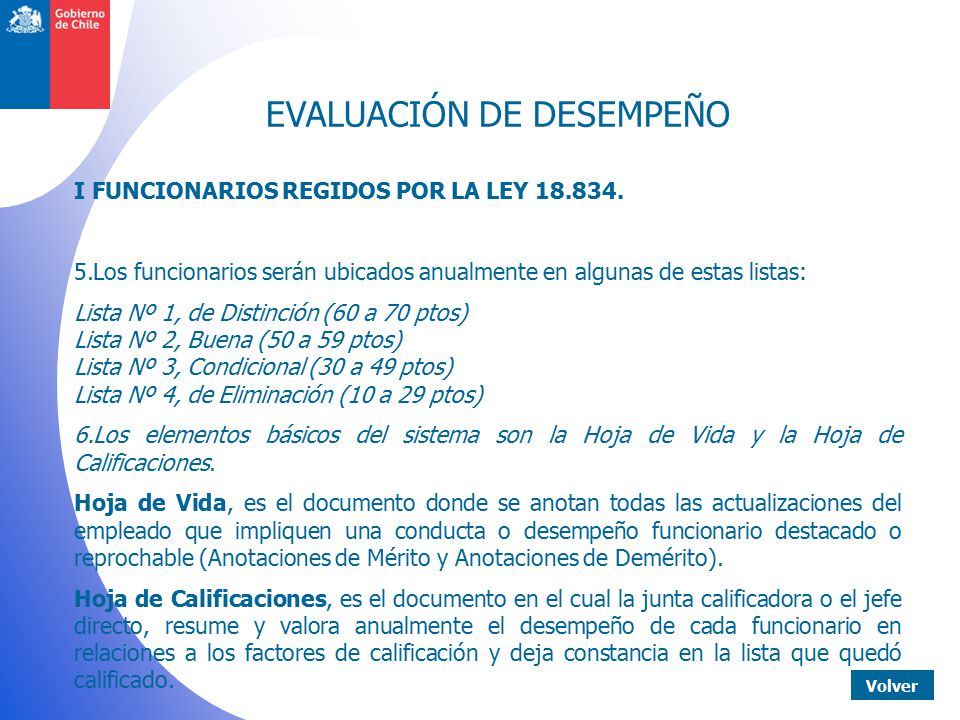 Gobierno de Chile

EVALUACIÓN DE DESEMPEÑO

I FUNCIONARIOS REGIDOS POR LA LEY 18.834.

5.Los funcionarios serán ubicados anualmente en algunas de estas listas:

Lista Nº 1, de Distinción (60 a 70 ptos)
Lista Nº 2, Buena (50 a 59 ptos)
Lista Nº 3, Condicional (30 a 49 ptos)
Lista Nº 4, de Eliminación (10 a 29 ptos)

6.Los elementos básicos del sistema son la Hoja de Vida y la Hoja de Calificaciones.

Hoja de Vida, es el documento donde se anotan todas las actualizaciones del empleado que impliquen una conducta o desempeño funcionario destacado o reprochable (Anotaciones de Mérito y Anotaciones de Demérito).

Hoja de Calificaciones, es el documento en el cual la junta calificadora o el jefe directo, resume y valora anualmente el desempeño de cada funcionario en relaciones a los factores de calificación y deja constancia en la lista que quedó calificado.

Volver